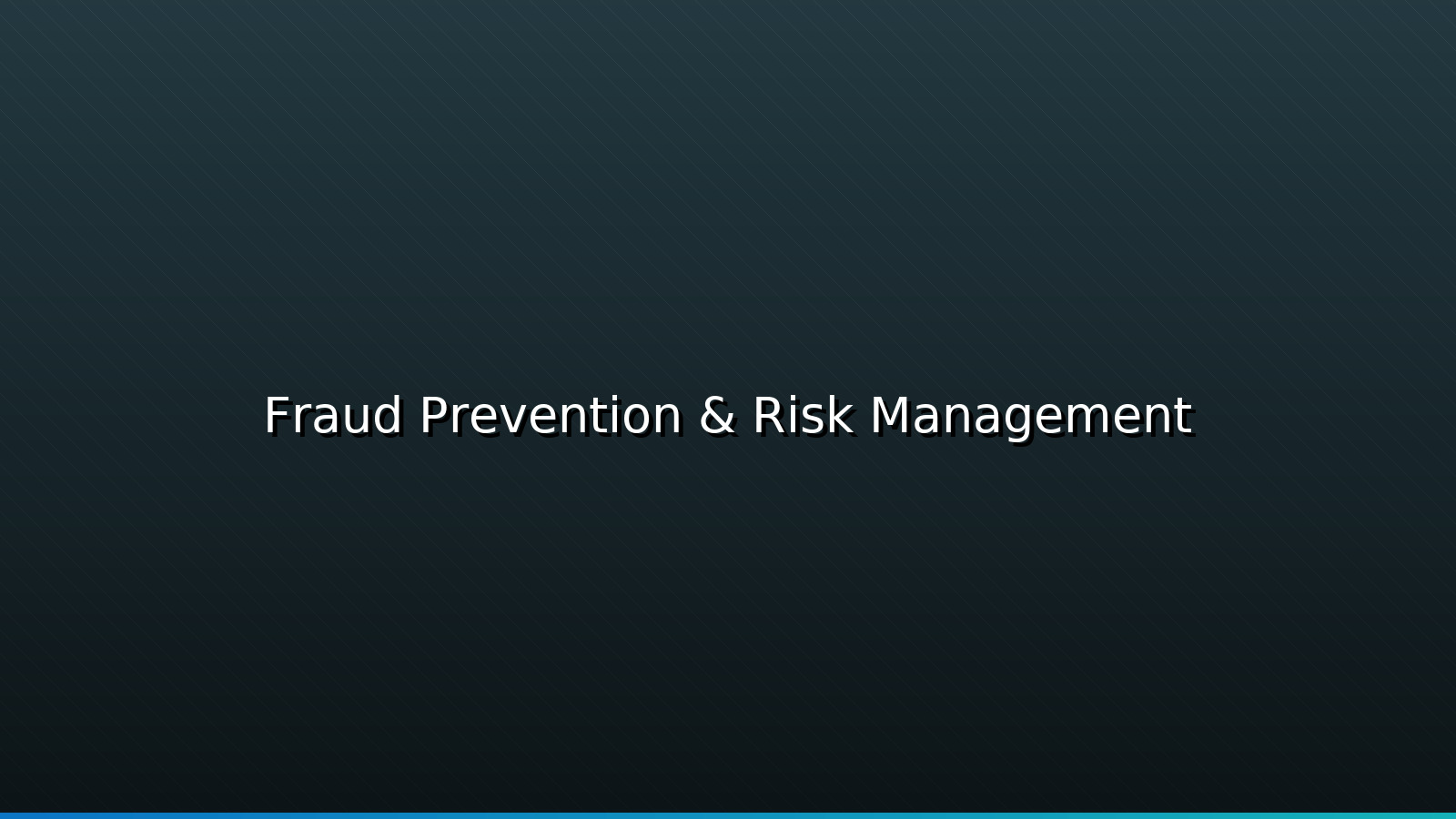 Fraud Prevention & Risk Management